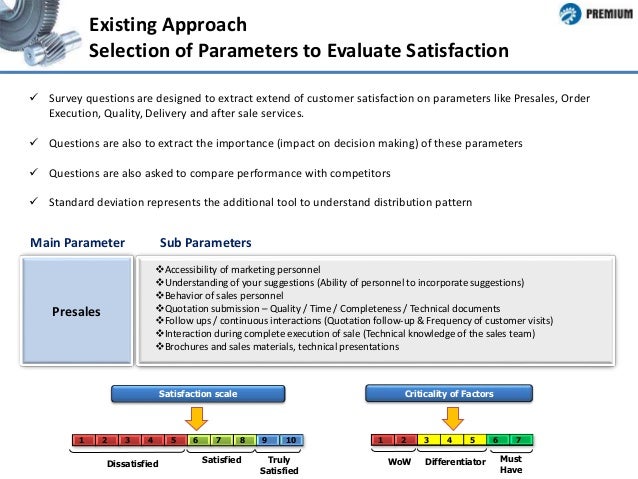 PREMIUM

Existing Approach
Selection of Parameters to Evaluate Satisfaction

✓ Survey questions are designed to extract extend of customer satisfaction on parameters like Presales, Order Execution, Quality, Delivery and after sale services.

✓ Questions are also to extract the importance (impact on decision making) of these parameters

✓ Questions are also asked to compare performance with competitors

✓ Standard deviation represents the additional tool to understand distribution pattern

Main Parameter

Sub Parameters

Presales

❖Accessibility of marketing personnel
❖Understanding of your suggestions (Ability of personnel to incorporate suggestions)
❖Behavior of sales personnel
❖Quotation submission – Quality / Time / Completeness / Technical documents
❖Follow ups / continuous interactions (Quotation follow-up & Frequency of customer visits)
❖Interaction during complete execution of sale (Technical knowledge of the sales team)
❖Brochures and sales materials, technical presentations

Satisfaction scale

1 2 3 4 5 6 7 8 9 10

Dissatisfied

Satisfied

Truly Satisfied

Criticality of Factors

1 2 3 4 5 6 7

WoW

Differentiator

Must Have